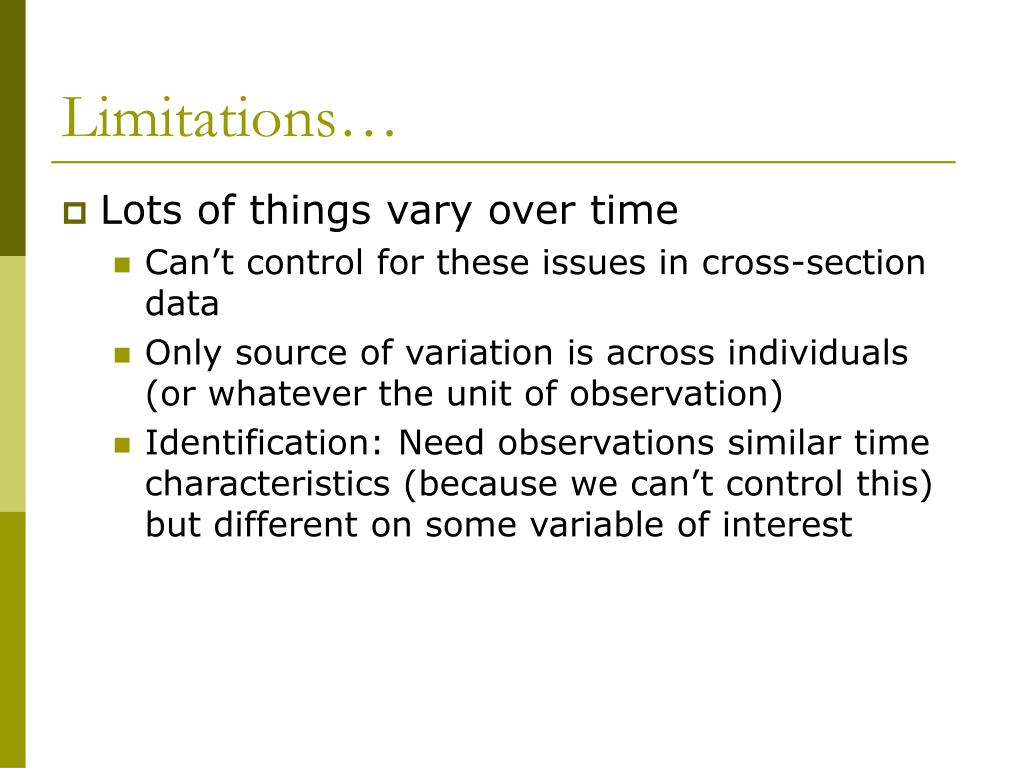 Limitations…

Lots of things vary over time

Can’t control for these issues in cross-section data

Only source of variation is across individuals (or whatever the unit of observation)

Identification: Need observations similar time characteristics (because we can’t control this) but different on some variable of interest